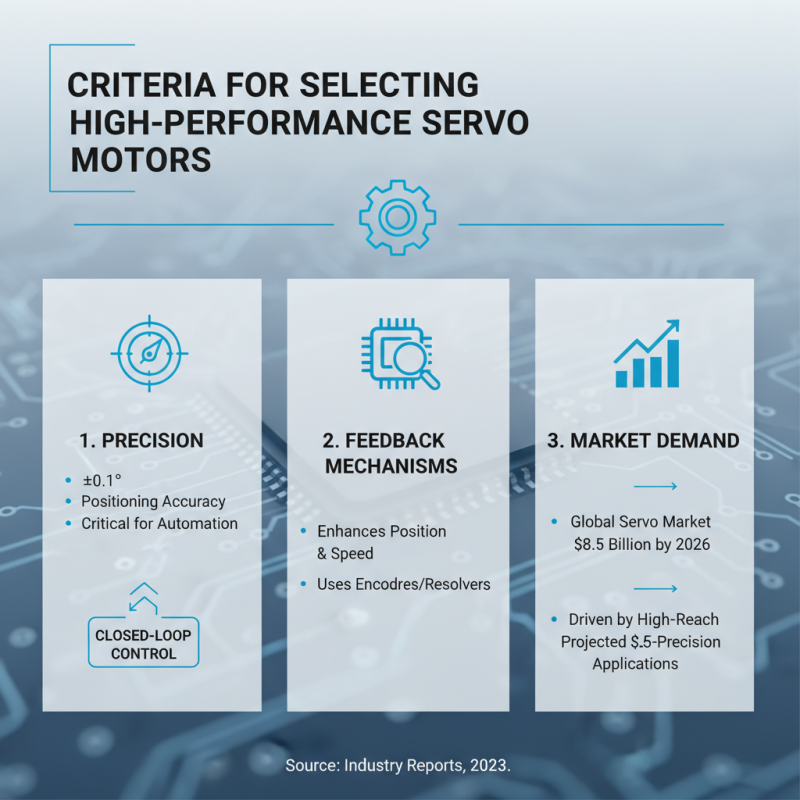 CRITERIA FOR SELECTING HIGH-PERFORMANCE SERVO MOTORS

1. PRECISION

• ±0.1°
• Positioning Accuracy
• Critical for Automation

CLOSED-LOOP CONTROL

2. FEEDBACK MECHANISMS

• Enhances Position & Speed
• Uses Encodres/Resolvers

3. MARKET DEMAND

• Global Servo Market $8.5 Billion by 2026

• Driven by High-Reach Projected $.5-Precision Applications

Source: Industry Reports, 2023.